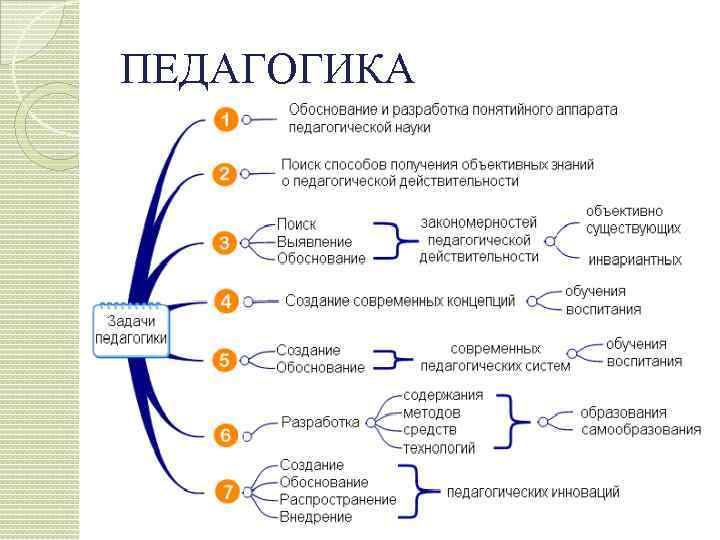 ПЕДАГОГИКА

Задачи педагогики

1 Обоснование и разработка понятийного аппарата педагогической науки

2 Поиск способов получения объективных знаний о педагогической действительности

3 Поиск
Выявление
Обоснование
закономерностей педагогической действительности
объективно существующих
инвариантных

4 Создание современных концепций
обучения
воспитания

5 Создание
Обоснование
современных педагогических систем
обучения
воспитания

6 Разработка
содержания
методов
средств
технологий
образования
самообразования

7 Создание
Обоснование
Распространение
Внедрение
педагогических инноваций